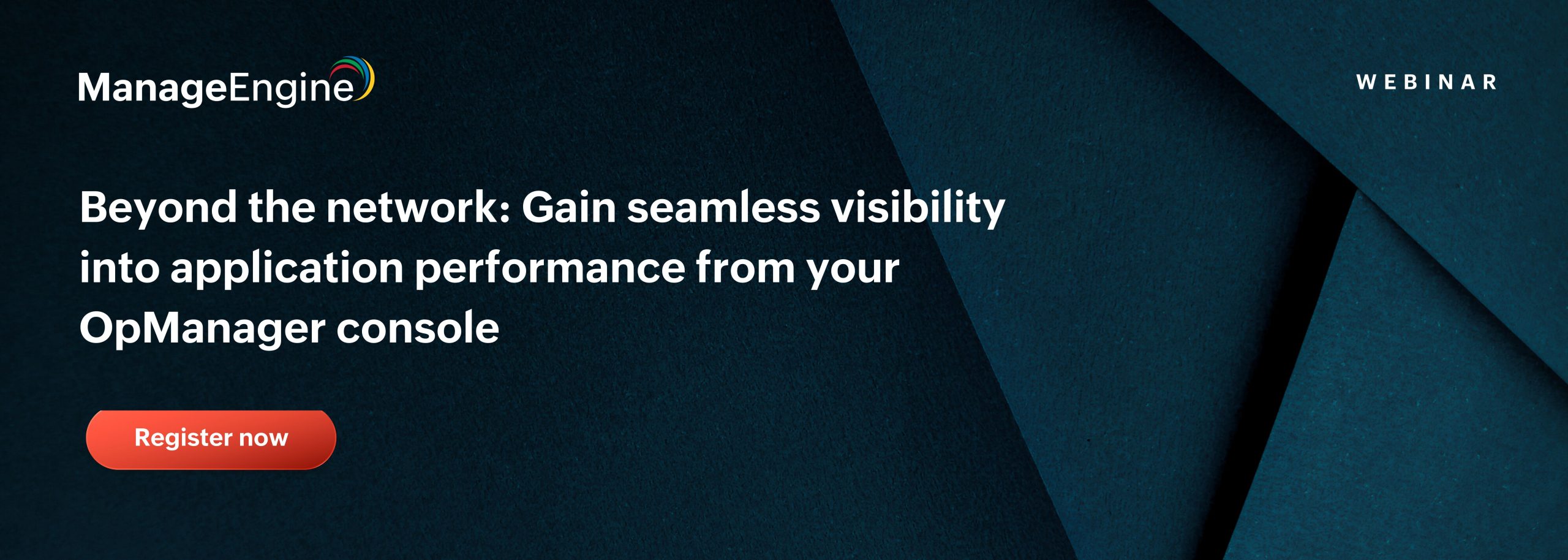 ManageEngine

WEBINAR

Beyond the network: Gain seamless visibility into application performance from your OpManager console

Register now